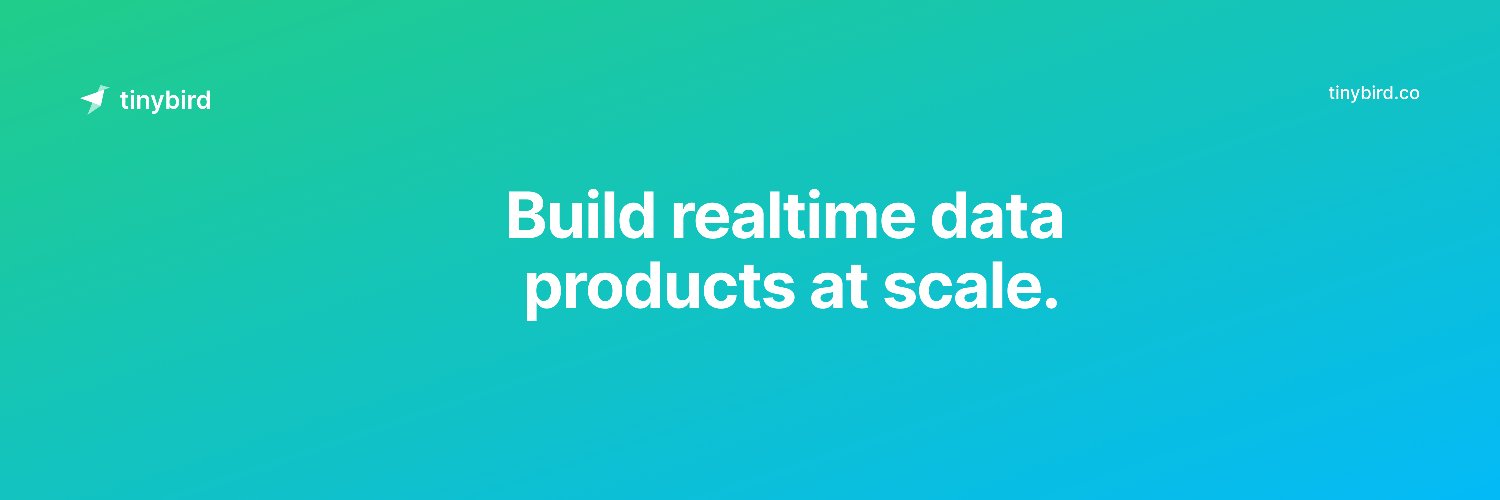 tinybird

tinybird.co

Build realtime data products at scale.